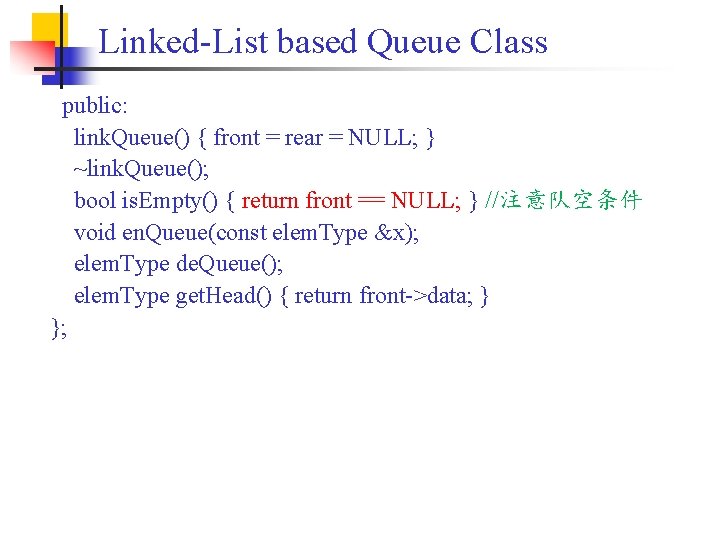 Linked-List based Queue Class

public:
linkQueue() { front = rear = NULL; }
~linkQueue();
bool isEmpty() { return front == NULL; } //注意队空条件
void enQueue(const elemType &x);
elemType deQueue();
elemType getHead() { return front->data; }
};